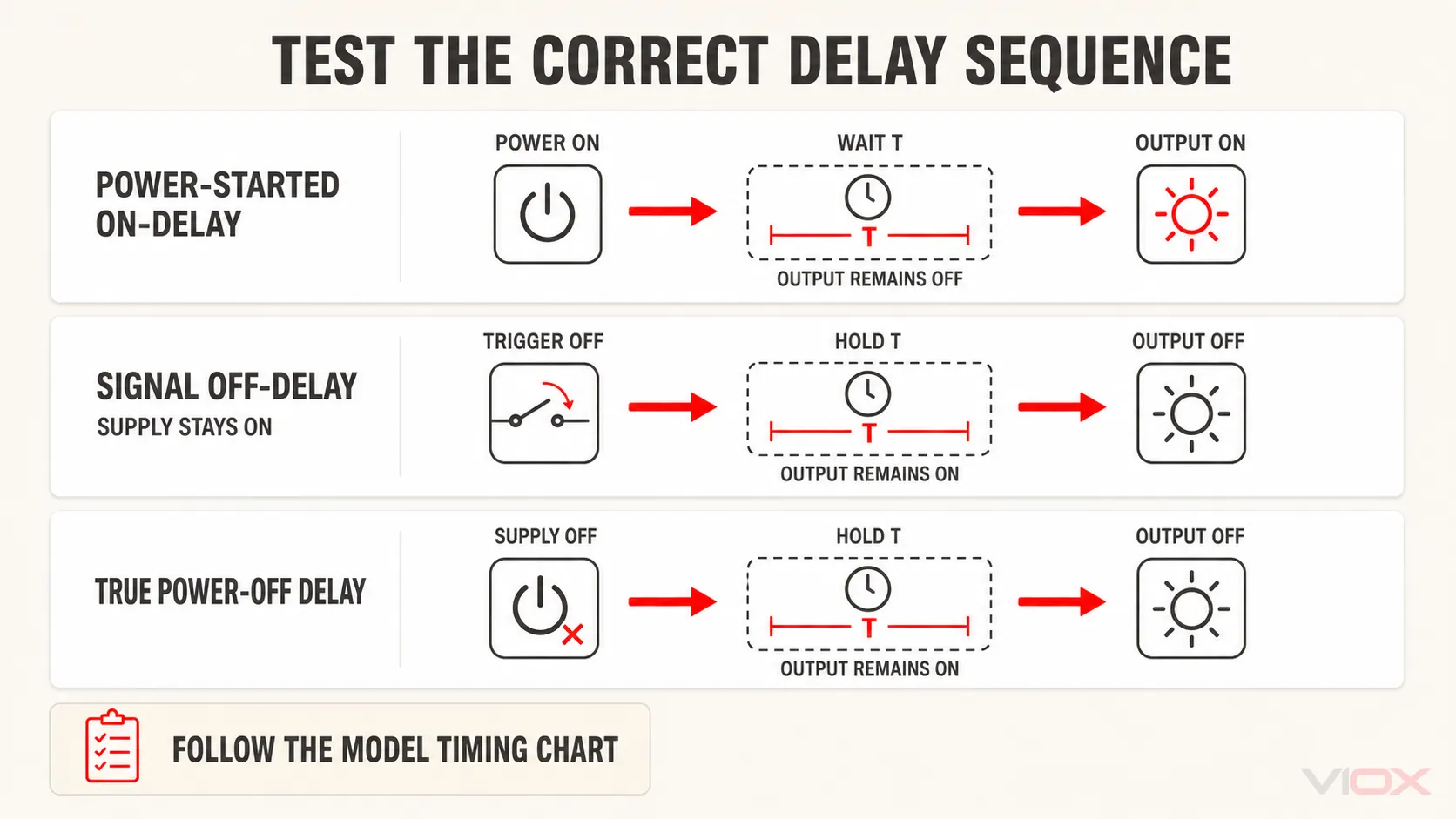 TEST THE CORRECT DELAY SEQUENCE

POWER-STARTED ON-DELAY

POWER ON

WAIT T

T

OUTPUT REMAINS OFF

OUTPUT ON

SIGNAL OFF-DELAY
SUPPLY STAYS ON

TRIGGER OFF

HOLD T

T

OUTPUT REMAINS ON

OUTPUT OFF

TRUE POWER-OFF DELAY

SUPPLY OFF

HOLD T

T

OUTPUT REMAINS ON

OUTPUT OFF

FOLLOW THE MODEL TIMING CHART

VIOX